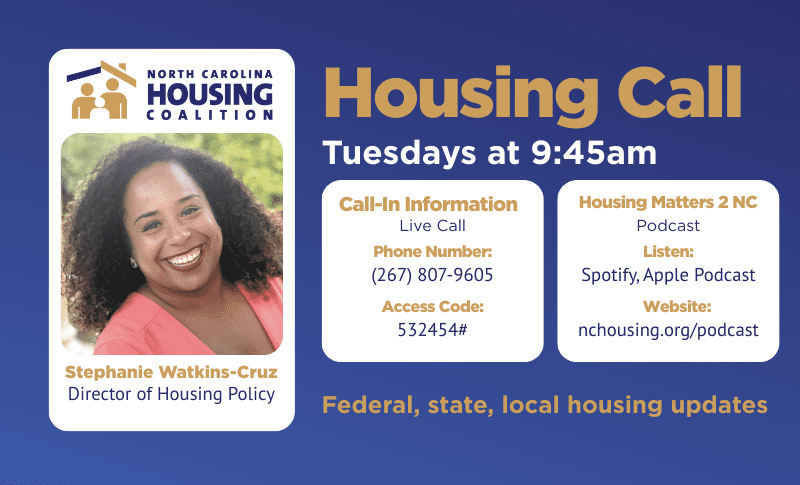 NORTH CAROLINA
HOUSING
COALITION

Stephanie Watkins-Cruz
Director of Housing Policy

Housing Call
Tuesdays at 9:45am

Call-In Information
Live Call
Phone Number:
(267) 807-9605
Access Code:
532454#

Housing Matters 2 NC
Podcast
Listen:
Spotify, Apple Podcast
Website:
nchousing.org/podcast

Federal, state, local housing updates